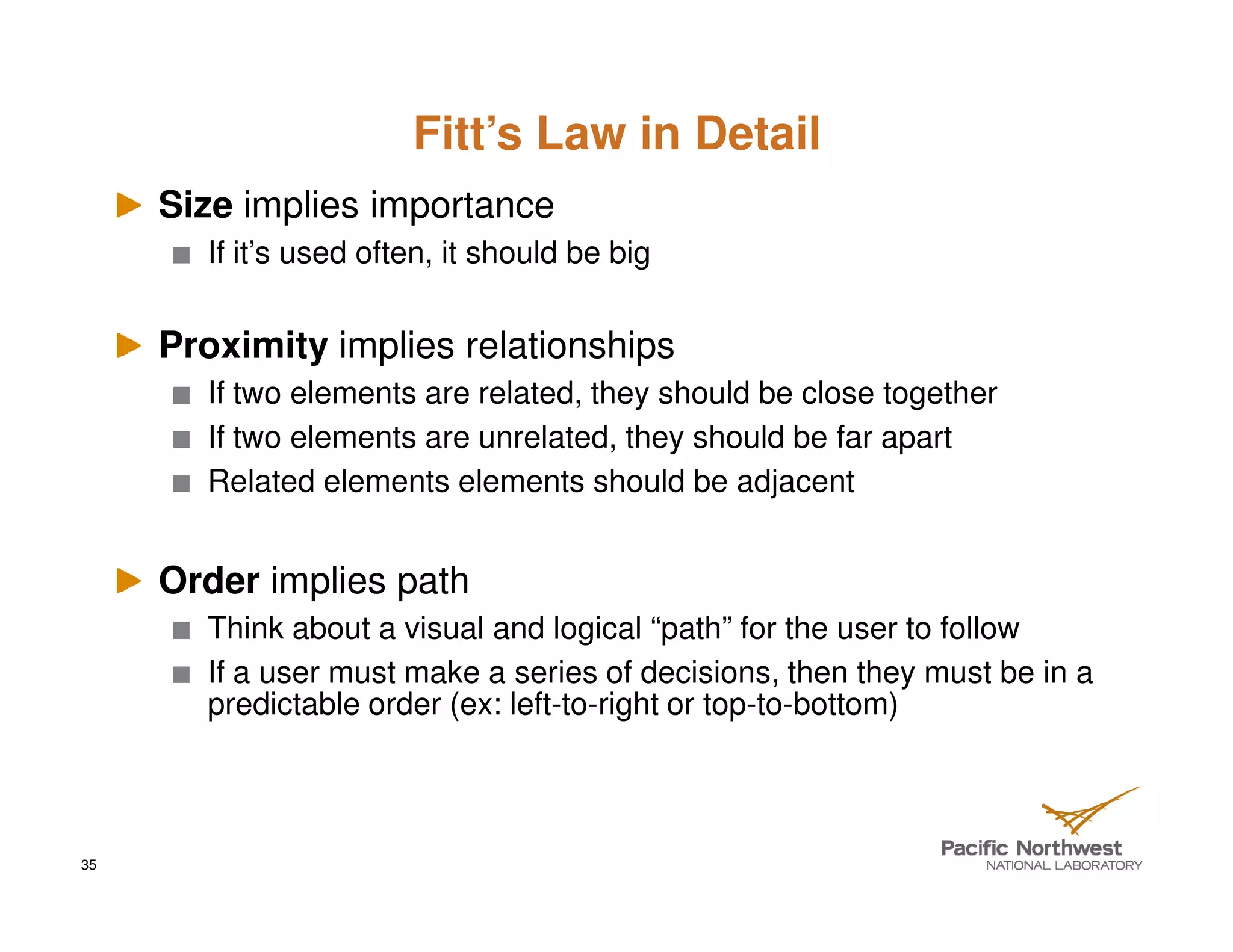 Fitt’s Law in Detail

Size implies importance

If it’s used often, it should be big

Proximity implies relationships

If two elements are related, they should be close together

If two elements are unrelated, they should be far apart

Related elements elements should be adjacent

Order implies path

Think about a visual and logical “path” for the user to follow

If a user must make a series of decisions, then they must be in a predictable order (ex: left-to-right or top-to-bottom)

35

Pacific Northwest
NATIONAL LABORATORY